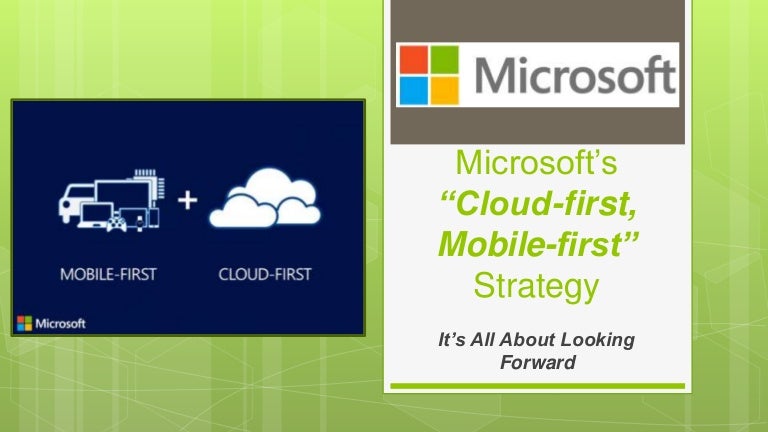 +

MOBILE-FIRST

CLOUD-FIRST

Microsoft

Microsoft

Microsoft's
"Cloud-first, Mobile-first"
Strategy

It's All About Looking Forward